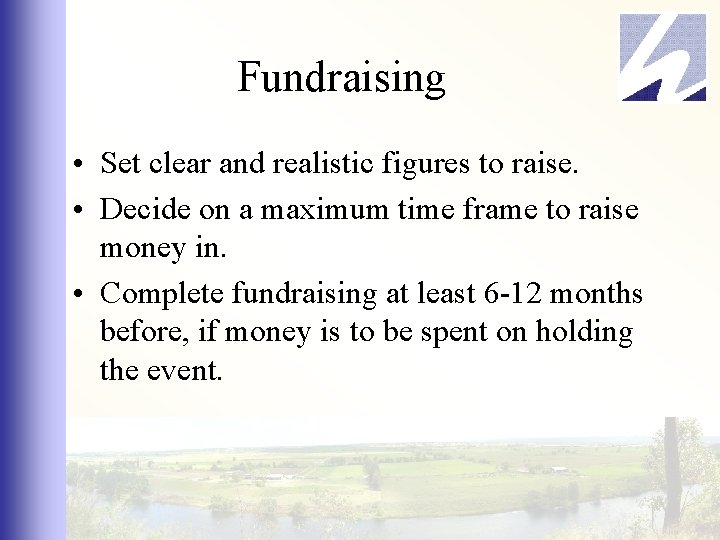 Fundraising

• Set clear and realistic figures to raise.

• Decide on a maximum time frame to raise money in.

• Complete fundraising at least 6-12 months before, if money is to be spent on holding the event.